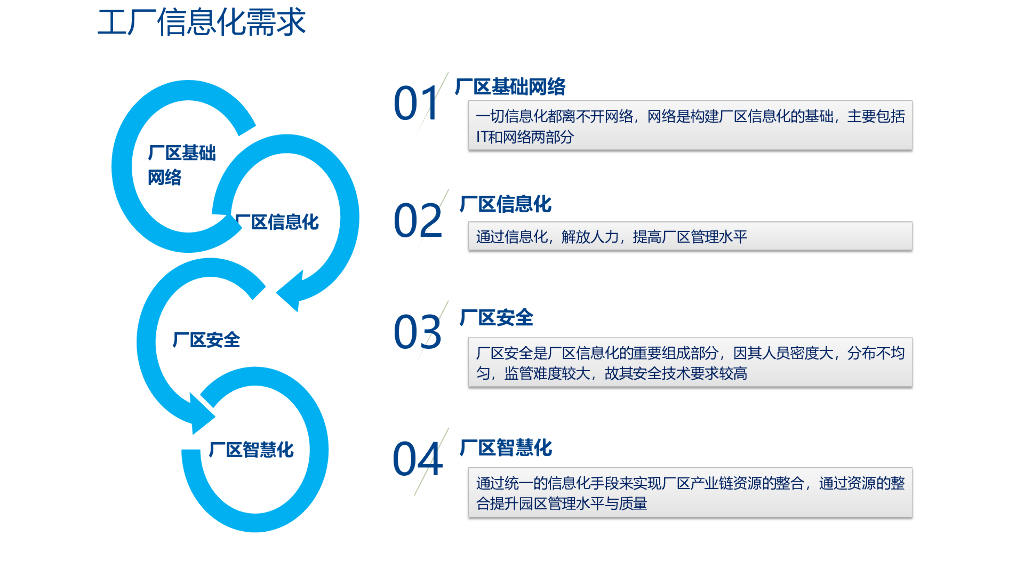 工厂信息化需求

厂区基础网络

厂区信息化

厂区安全

厂区智慧化

01 厂区基础网络

一切信息化都离不开网络，网络是构建厂区信息化的基础，主要包括IT和网络两部分

02 厂区信息化

通过信息化，解放人力，提高厂区管理水平

03 厂区安全

厂区安全是厂区信息化的重要组成部分，因其人员密度大，分布不均匀，监管难度较大，故其安全技术要求较高

04 厂区智慧化

通过统一的信息化手段来实现厂区产业链资源的整合，通过资源的整合提升园区管理水平与质量